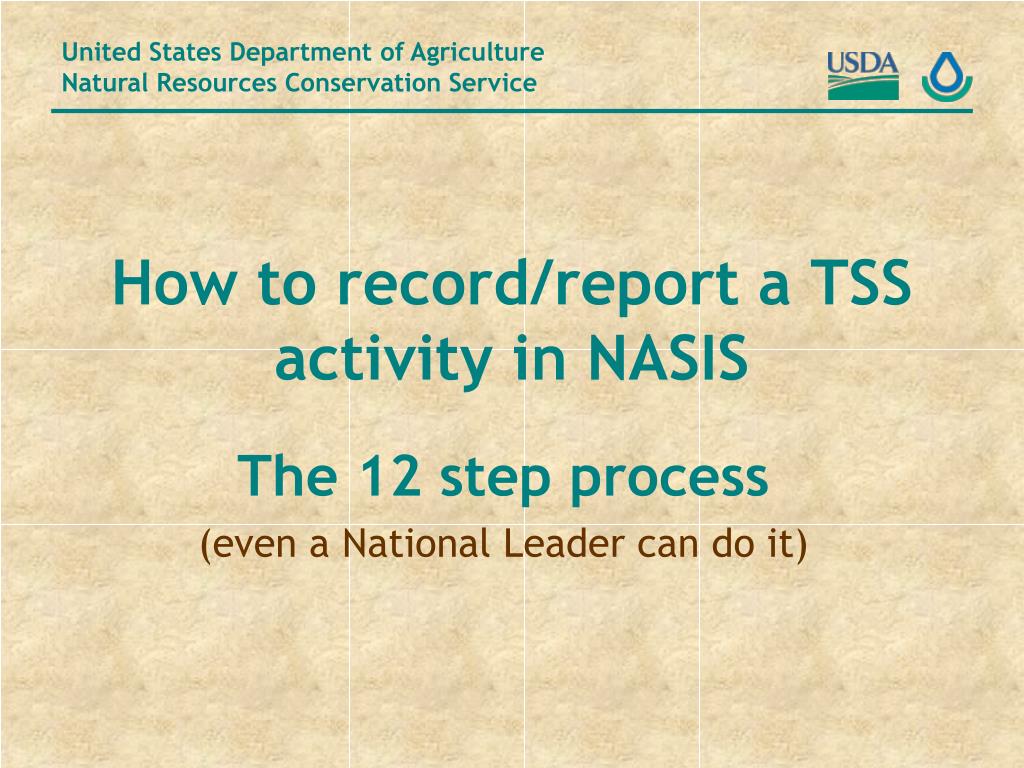 United States Department of Agriculture
Natural Resources Conservation Service

USDA

How to record/report a TSS activity in NASIS

The 12 step process

(even a National Leader can do it)